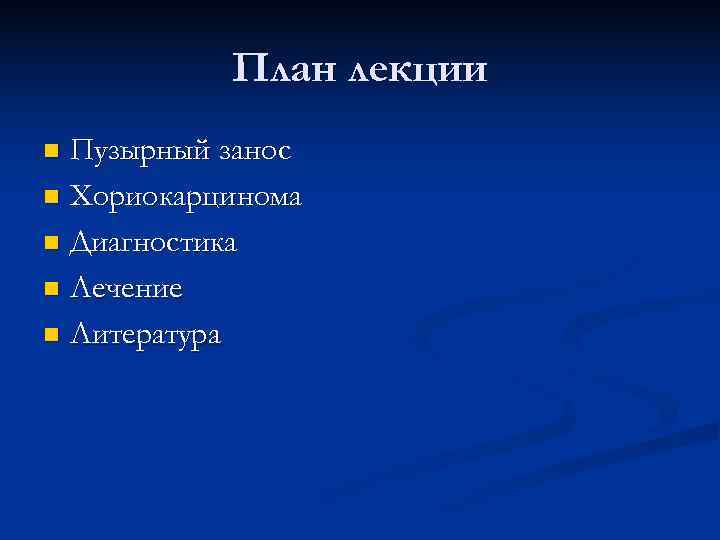 План лекции

- Пузырный занос
- Хориокарцинома
- Диагностика
- Лечение
- Литература